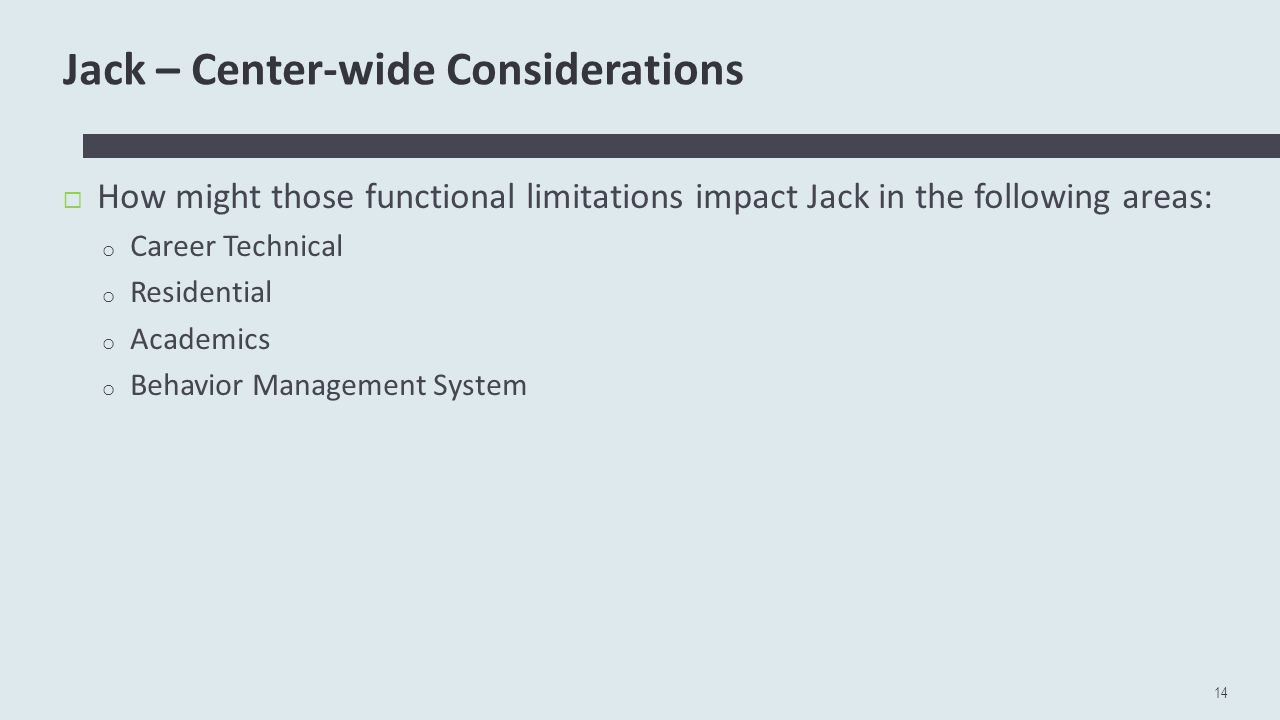 Jack – Center-wide Considerations

□ How might those functional limitations impact Jack in the following areas:
o Career Technical
o Residential
o Academics
o Behavior Management System

14